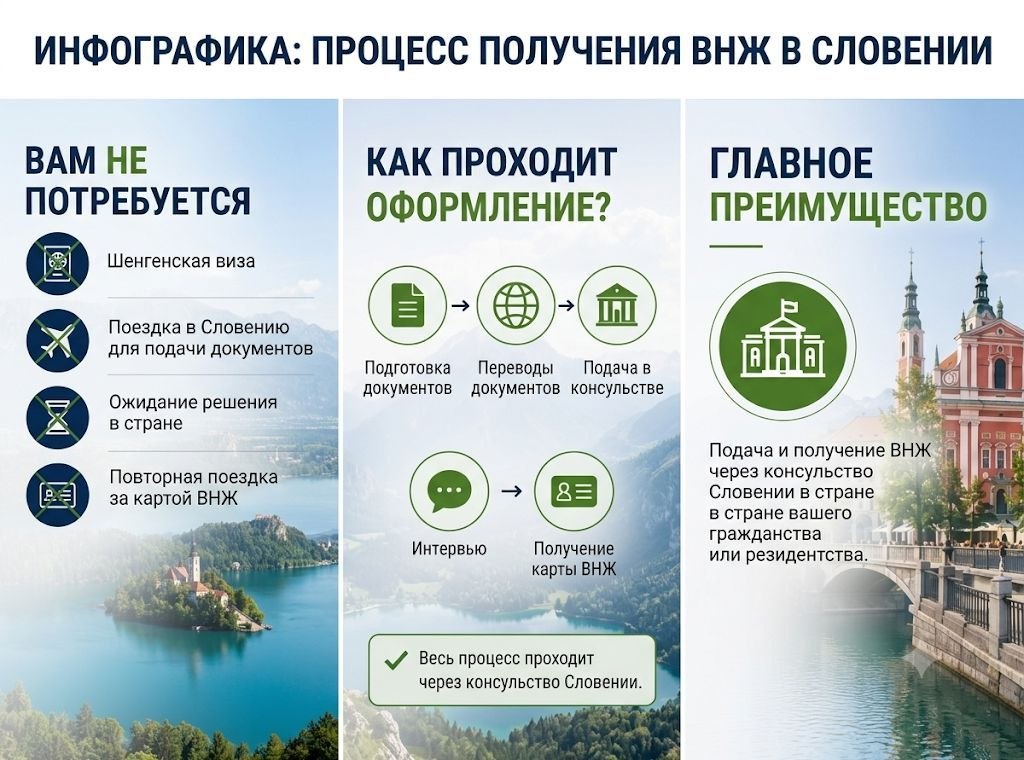 ИНФОГРАФИКА: ПРОЦЕСС ПОЛУЧЕНИЯ ВНЖ В СЛОВЕНИИ

ВАМ НЕ ПОТРЕБУЕТСЯ

Шенгенская виза

Поездка в Словению для подачи документов

Ожидание решения в стране

Повторная поездка за картой ВНЖ

КАК ПРОХОДИТ ОФОРМЛЕНИЕ?

Подготовка документов

Переводы документов

Подача в консульстве

Интервью

Получение карты ВНЖ

Весь процесс проходит через консульство Словении.

ГЛАВНОЕ ПРЕИМУЩЕСТВО

Подача и получение ВНЖ через консульство Словении в стране в стране вашего гражданства или резидентства.